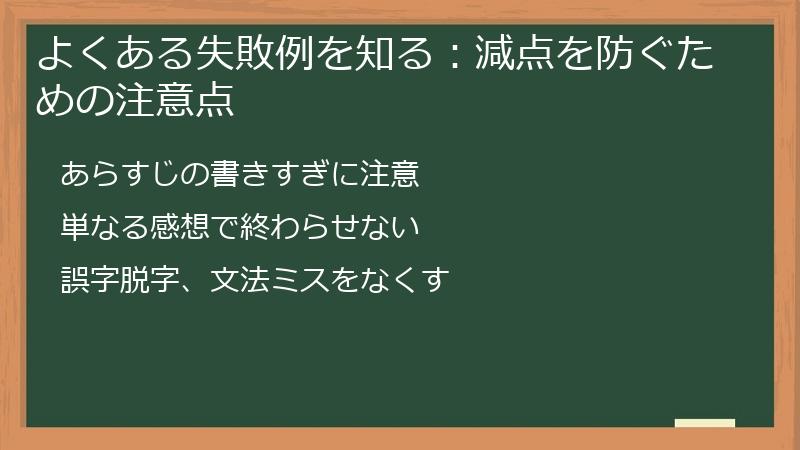 よくある失敗例を知る：減点を防ぐための注意点

あらすじの書きすぎに注意

単なる感想で終わらせない

誤字脱字、文法ミスをなくす